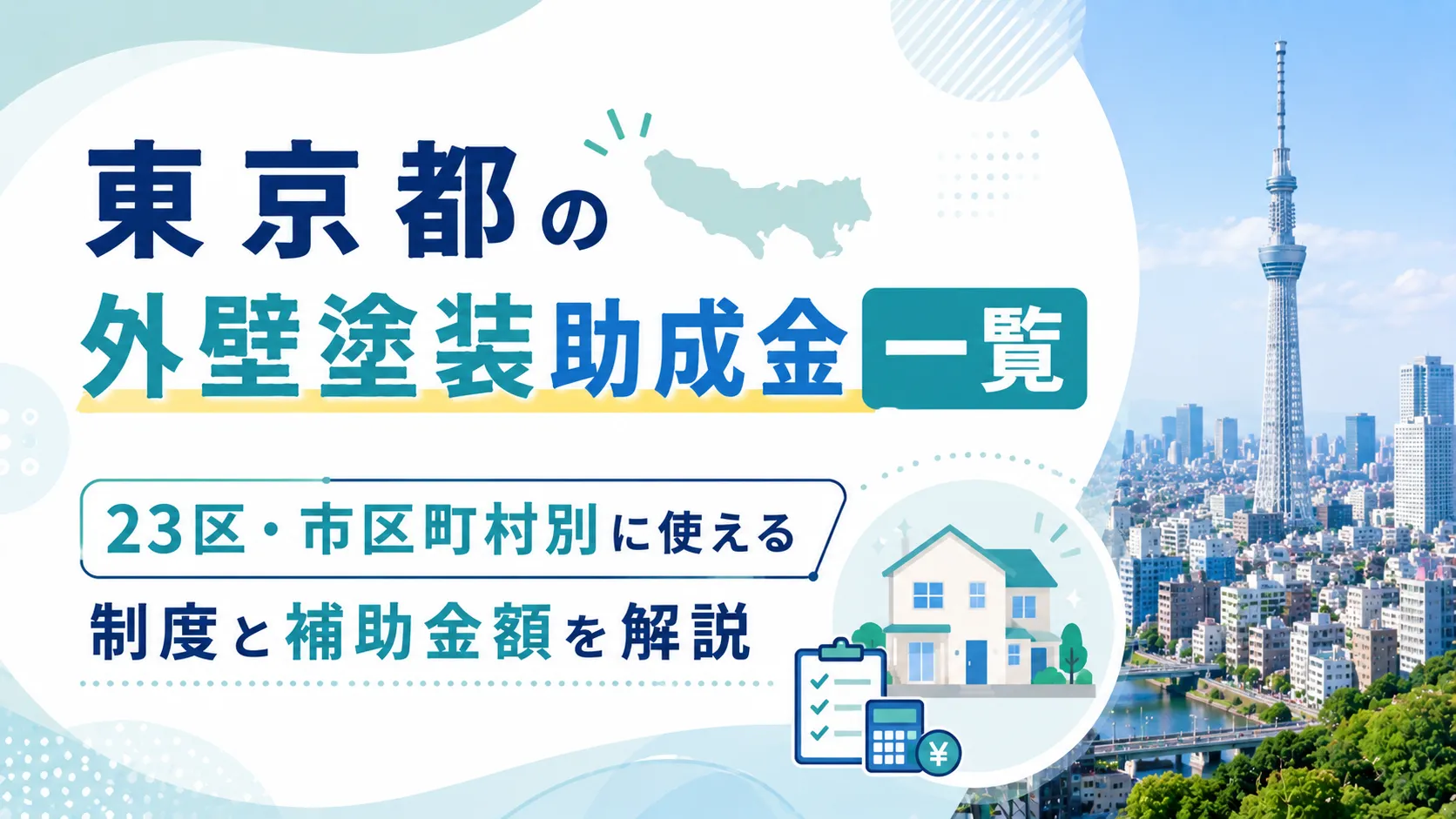 東京都の
外壁塗装助成金一覧

23区・市区町村別に使える
制度と補助金額を解説

¥